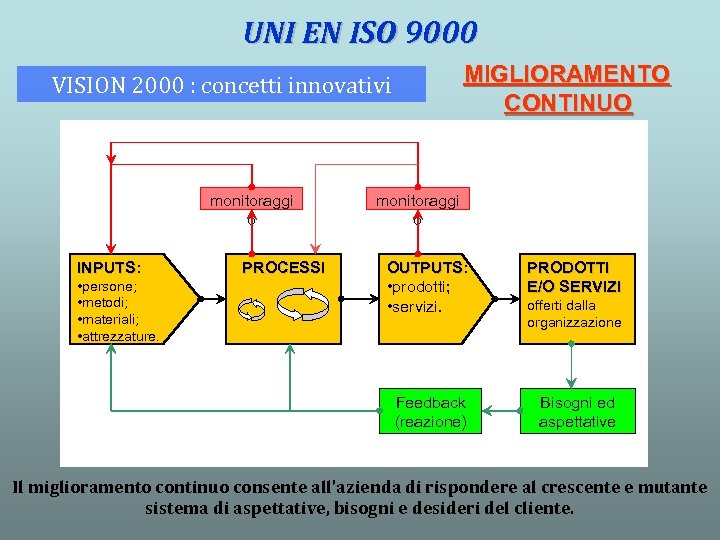 UNI EN ISO 9000

VISION 2000 : concetti innovativi

MIGLIORAMENTO CONTINUO

monitoraggi

monitoraggi

INPUTS:
•persone;
•metodi;
•materiali;
•attrezzature.

PROCESSI

OUTPUTS:
•prodotti;
•servizi.

PRODOTTI E/O SERVIZI
offerti dalla organizzazione

Feedback (reazione)

Bisogni ed aspettative

Il miglioramento continuo consente all'azienda di rispondere al crescente e mutante sistema di aspettative, bisogni e desideri del cliente.